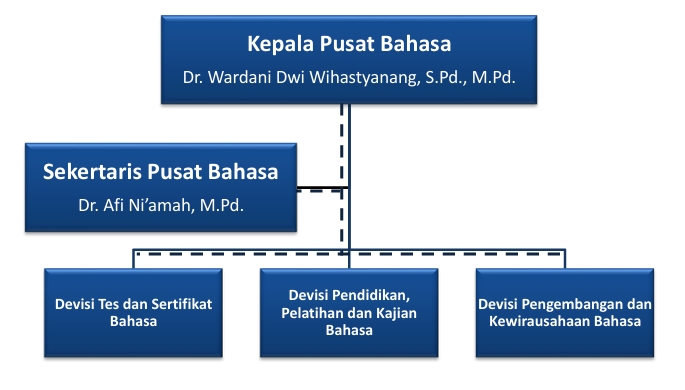 Kepala Pusat Bahasa
Dr. Wardani Dwi Wihastyanang, S.Pd., M.Pd.

Sekertaris Pusat Bahasa
Dr. Afi Ni'amah, M.Pd.

Devisi Tes dan Sertifikat Bahasa

Devisi Pendidikan, Pelatihan dan Kajian Bahasa

Devisi Pengembangan dan Kewirausahaan Bahasa